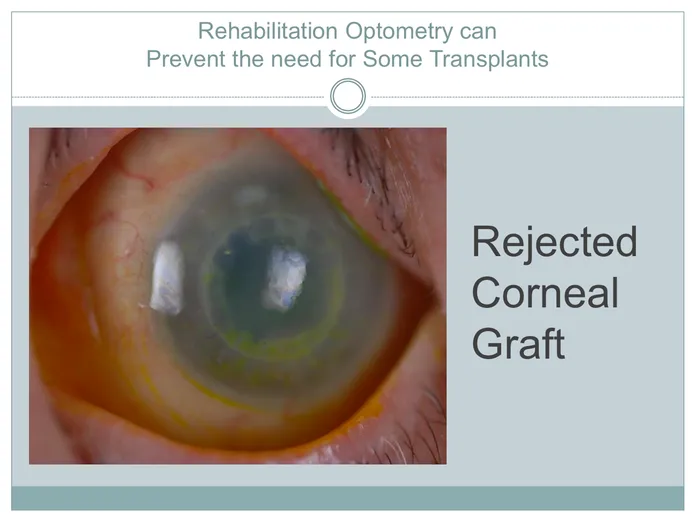 Rehabilitation Optometry can
Prevent the need for Some Transplants

Rejected Corneal Graft